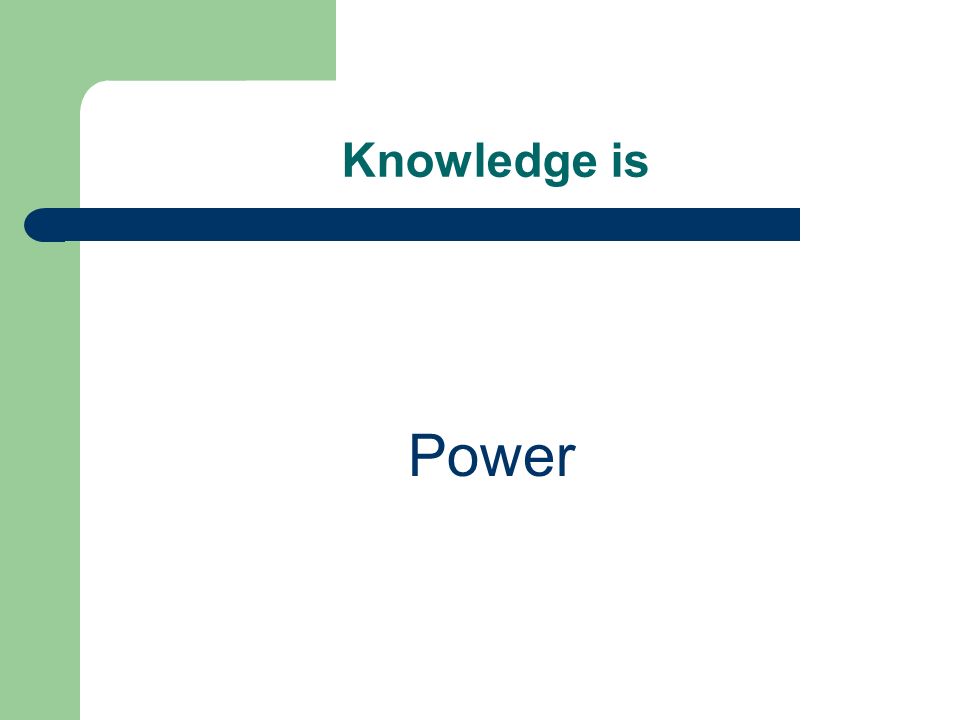 Knowledge is

Power